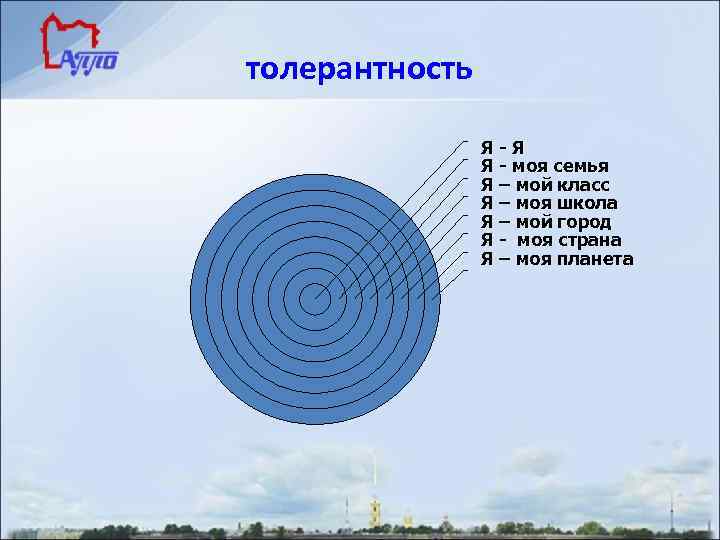 АППО

толерантность

Я - Я
Я - моя семья
Я – мой класс
Я – моя школа
Я – мой город
Я - моя страна
Я – моя планета